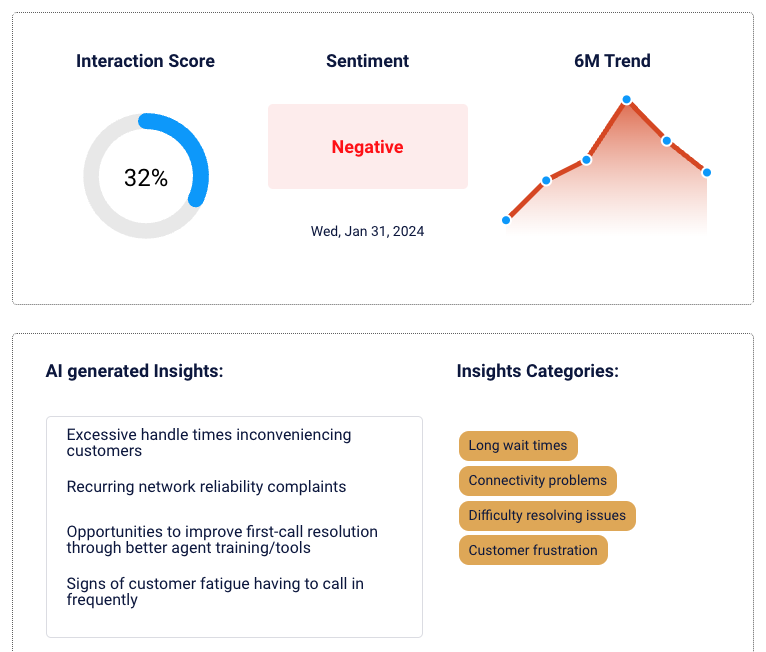 Interaction Score

32%

Sentiment

Negative

Wed, Jan 31, 2024

6M Trend

AI generated Insights:

Excessive handle times inconveniencing customers

Recurring network reliability complaints

Opportunities to improve first-call resolution through better agent training/tools

Signs of customer fatigue having to call in frequently

Insights Categories:

Long wait times

Connectivity problems

Difficulty resolving issues

Customer frustration